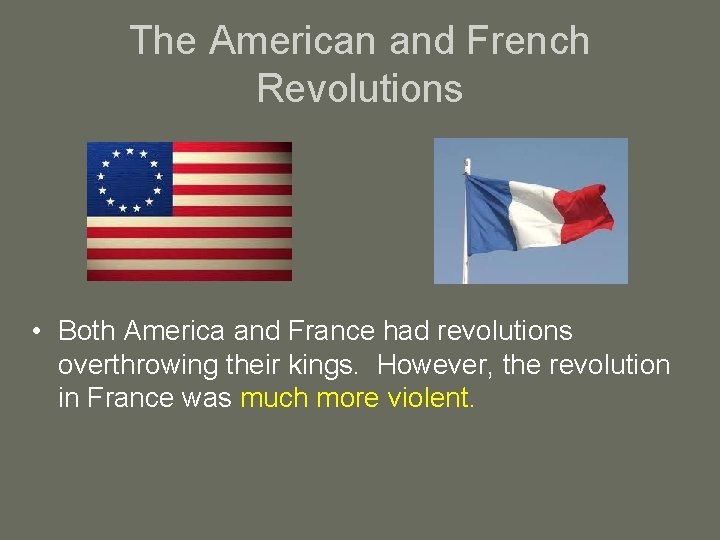 The American and French Revolutions

• Both America and France had revolutions overthrowing their kings. However, the revolution in France was much more violent.